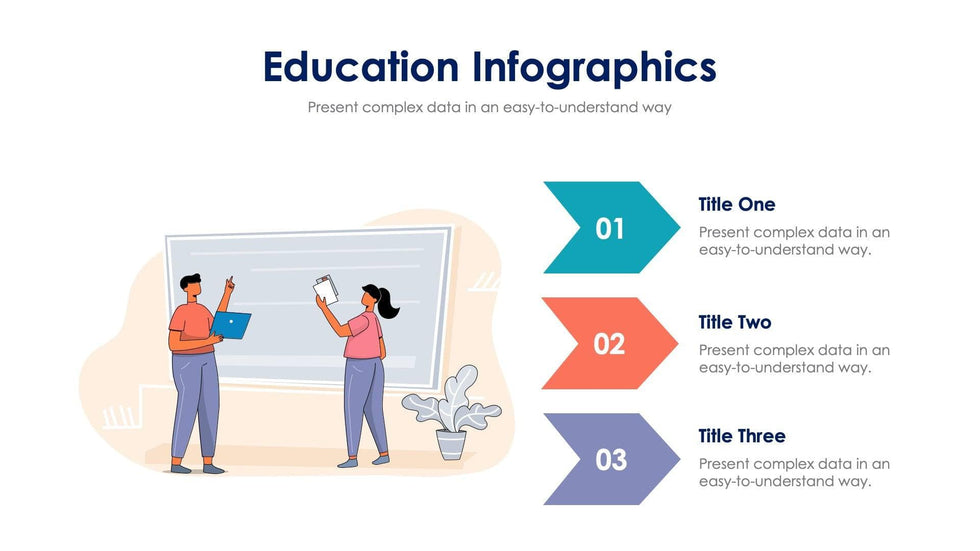 Education Infographics

Present complex data in an easy-to-understand way

01

Title One

Present complex data in an easy-to-understand way.

02

Title Two

Present complex data in an easy-to-understand way.

03

Title Three

Present complex data in an easy-to-understand way.